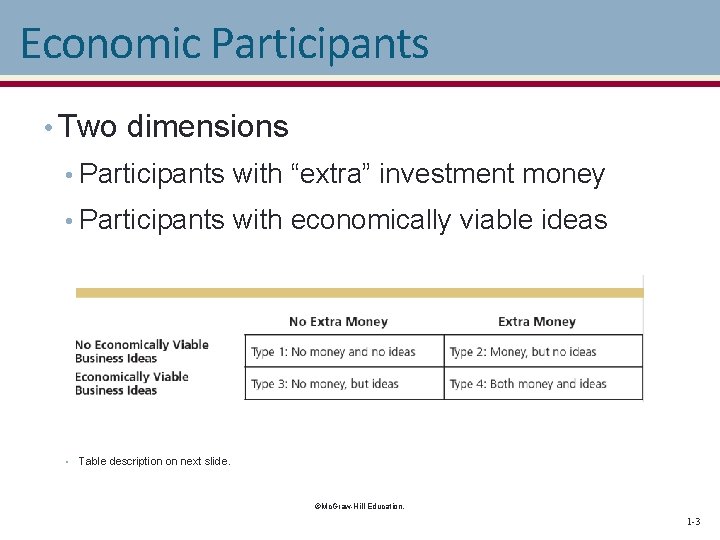 Economic Participants

• Two dimensions
• Participants with “extra” investment money
• Participants with economically viable ideas

| | No Extra Money | Extra Money |
|---|---|---|
| No Economically Viable Business Ideas | Type 1: No money and no ideas | Type 2: Money, but no ideas |
| Economically Viable Business Ideas | Type 3: No money, but ideas | Type 4: Both money and ideas |

• Table description on next slide.

©McGraw-Hill Education.

1-3